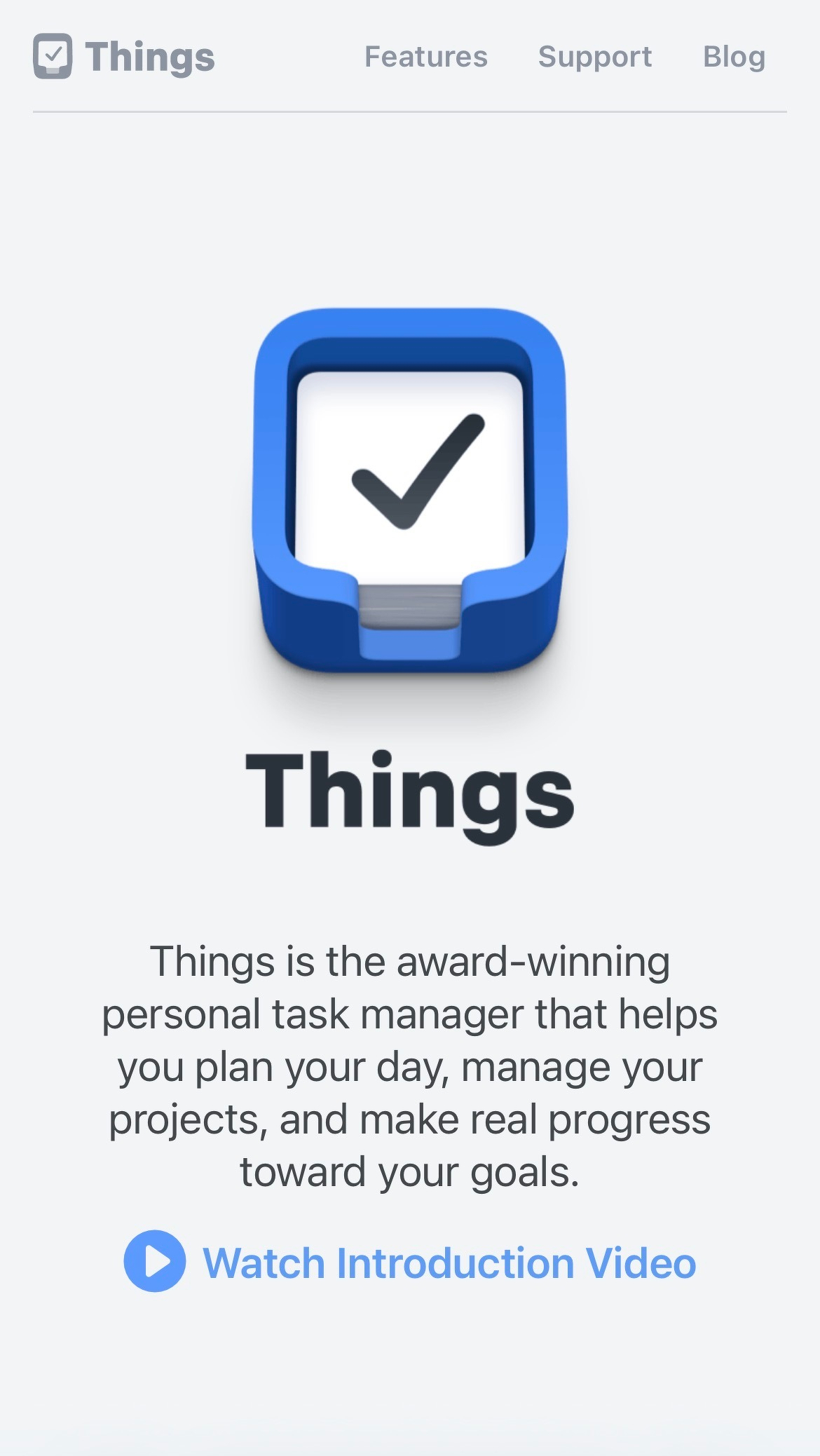 Things Features Support Blog

Things

Things is the award-winning personal task manager that helps you plan your day, manage your projects, and make real progress toward your goals.

Watch Introduction Video